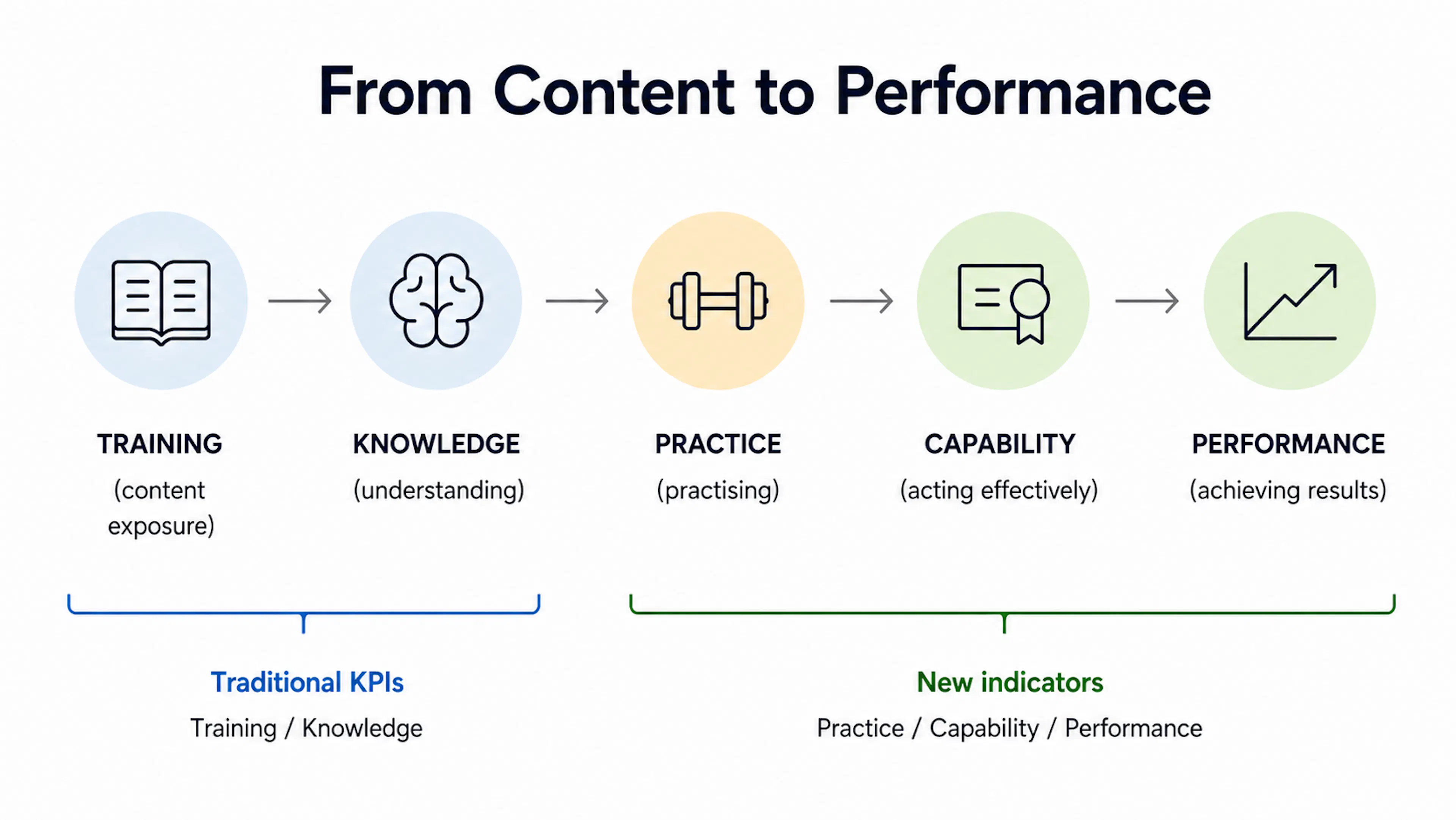 From Content to Performance

TRAINING
(content exposure)

KNOWLEDGE
(understanding)

PRACTICE
(practising)

CAPABILITY
(acting effectively)

PERFORMANCE
(achieving results)

Traditional KPIs
Training / Knowledge

New indicators
Practice / Capability / Performance